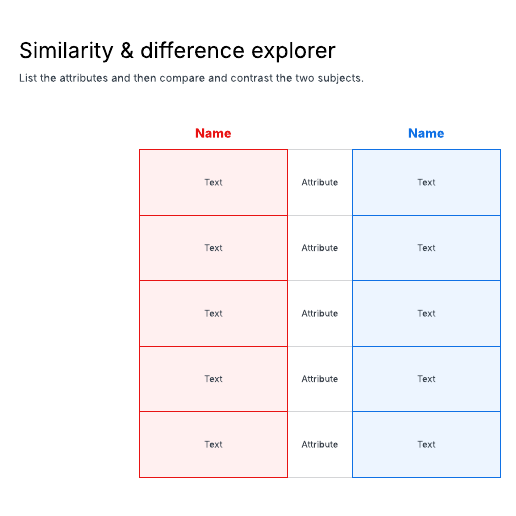 Similarity & difference explorer

List the attributes and then compare and contrast the two subjects.

| Name | | Name |
|---|---|---|
| Text | Attribute | Text |
| Text | Attribute | Text |
| Text | Attribute | Text |
| Text | Attribute | Text |
| Text | Attribute | Text |